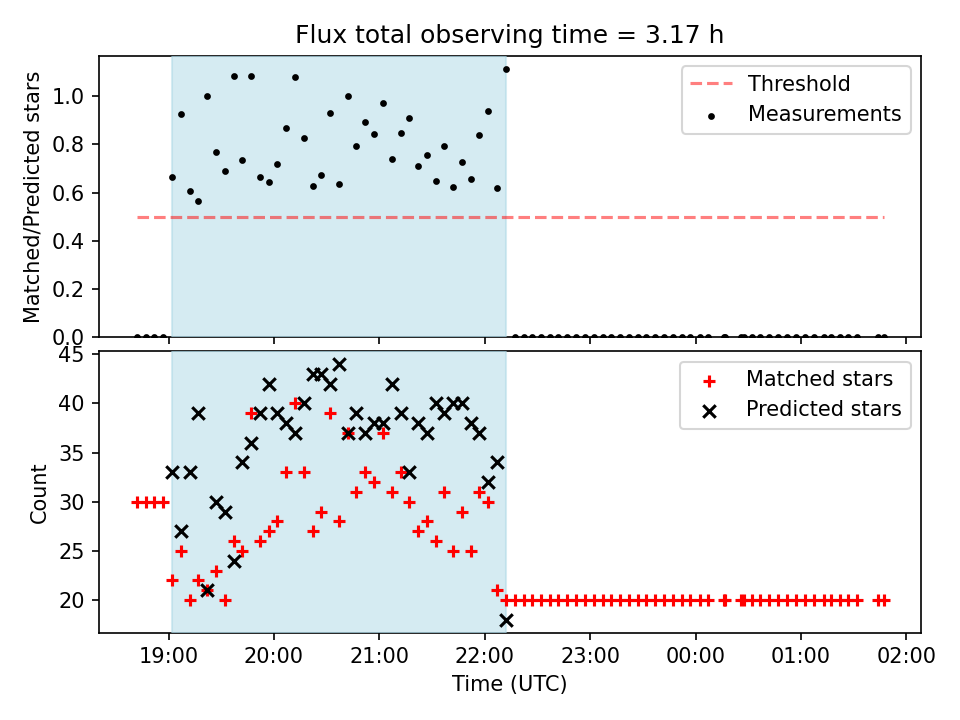 Flux total observing time = 3.17 h

Matched/Predicted stars

1.0
0.8
0.6
0.4
0.2
0.0

Threshold
Measurements

Count

45
40
35
30
25
20

Matched stars
Predicted stars

19:00
20:00
21:00
22:00
23:00
00:00
01:00
02:00

Time (UTC)